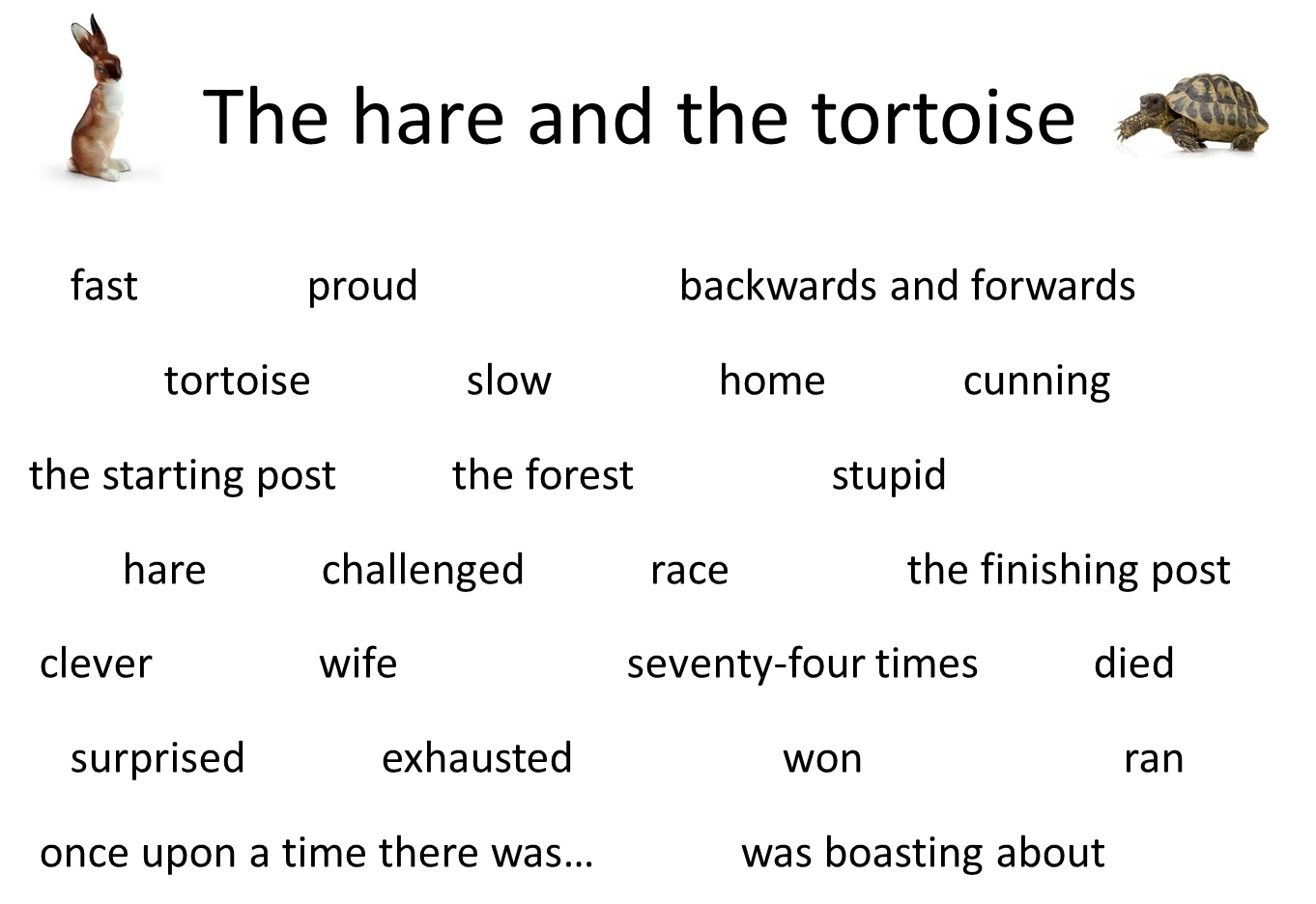 The hare and the tortoise

fast proud backwards and forwards

tortoise slow home cunning

the starting post the forest stupid

hare challenged race the finishing post

clever wife seventy-four times died

surprised exhausted won ran

once upon a time there was… was boasting about